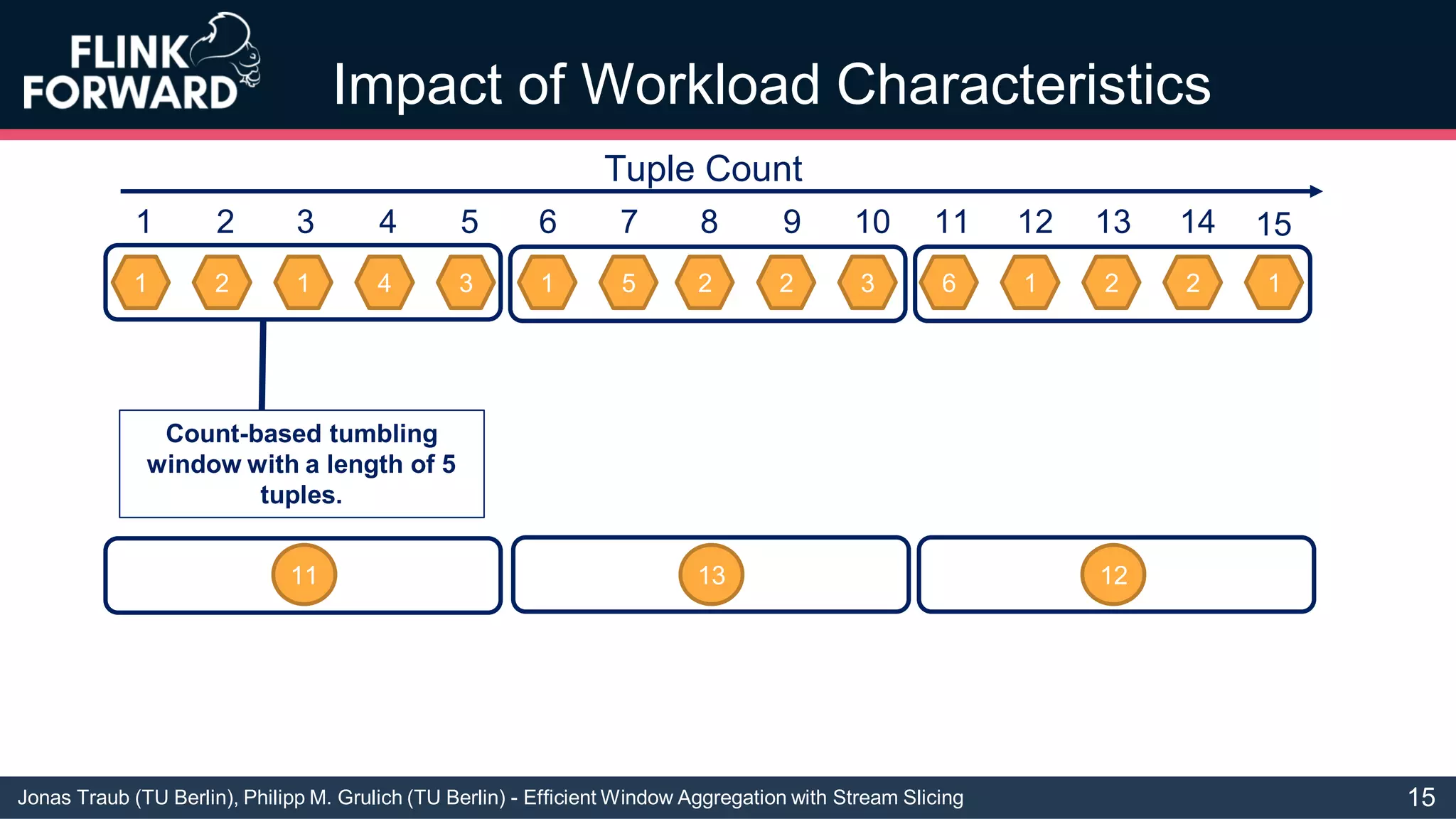 FLINK FORWARD

Impact of Workload Characteristics

Tuple Count

1 2 3 4 5 6 7 8 9 10 11 12 13 14 15

1 2 1 4 3 1 5 2 2 3 6 1 2 2 1

Count-based tumbling window with a length of 5 tuples.

11 13 12

Jonas Traub (TU Berlin), Philipp M. Grulich (TU Berlin) - Efficient Window Aggregation with Stream Slicing

15